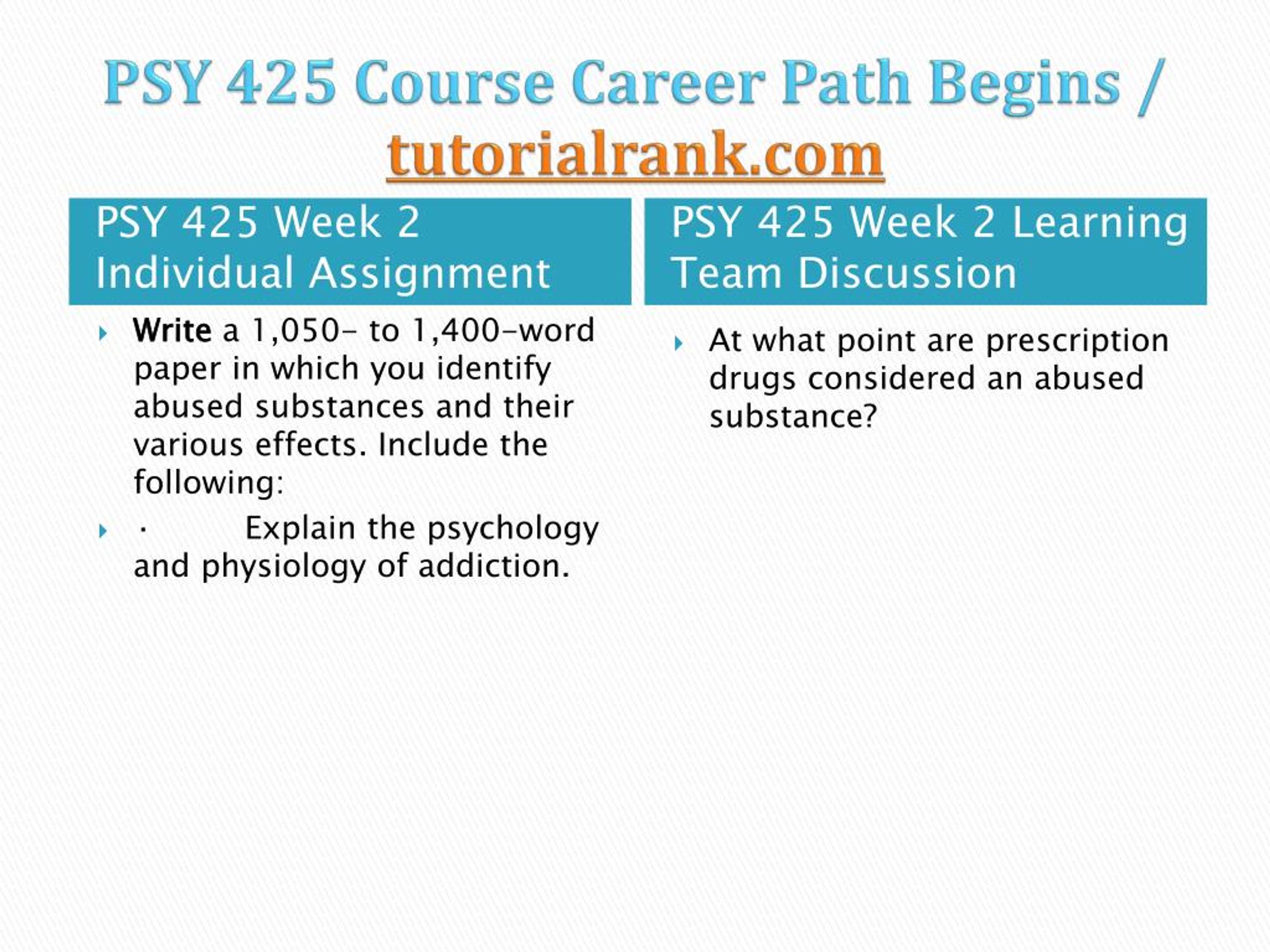 PSY 425 Course Career Path Begins / tutorialrank.com

PSY 425 Week 2 Individual Assignment

Write a 1,050- to 1,400-word paper in which you identify abused substances and their various effects. Include the following:

· Explain the psychology and physiology of addiction.

PSY 425 Week 2 Learning Team Discussion

At what point are prescription drugs considered an abused substance?